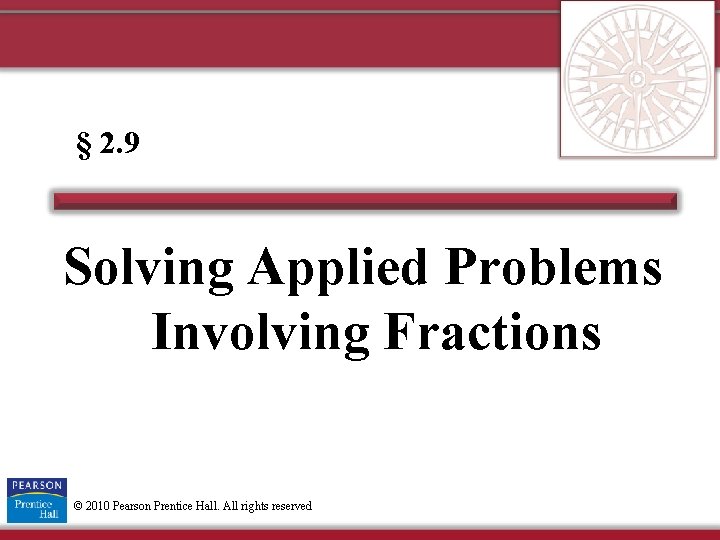 § 2.9

Solving Applied Problems Involving Fractions

PEARSON
Prentice Hall

© 2010 Pearson Prentice Hall. All rights reserved